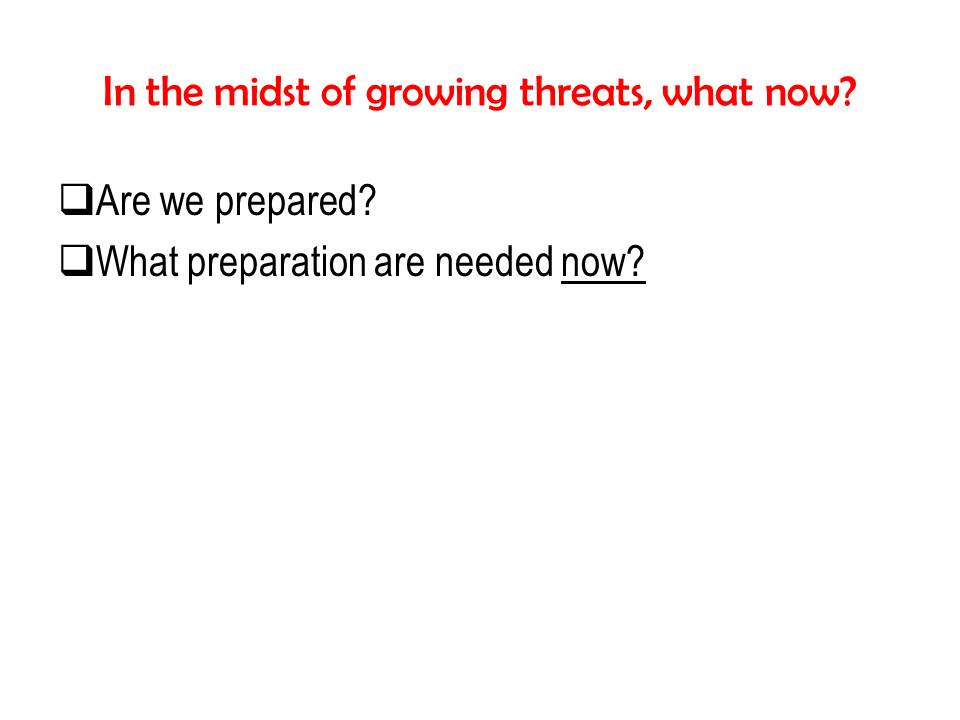 In the midst of growing threats, what now?

❑Are we prepared?

❑What preparation are needed now?